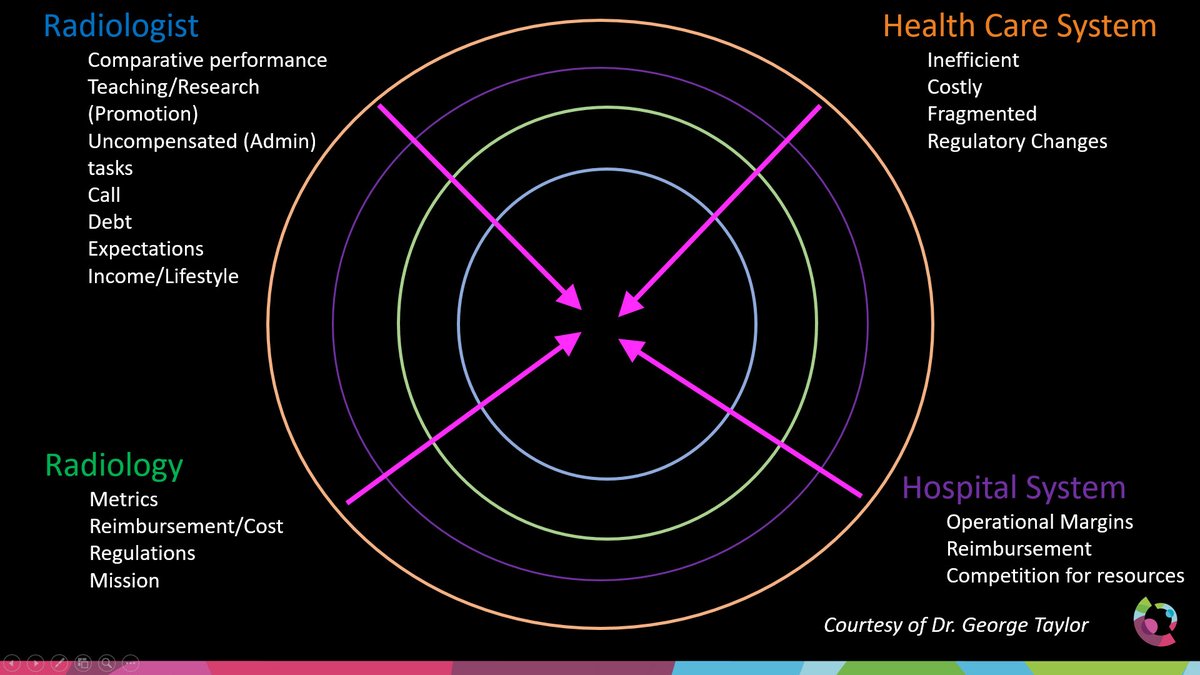 Radiologist
Comparative performance
Teaching/Research (Promotion)
Uncompensated (Admin) tasks
Call
Debt
Expectations
Income/Lifestyle

Health Care System
Inefficient
Costly
Fragmented
Regulatory Changes

Radiology
Metrics
Reimbursement/Cost
Regulations
Mission

Hospital System
Operational Margins
Reimbursement
Competition for resources

Courtesy of Dr. George Taylor